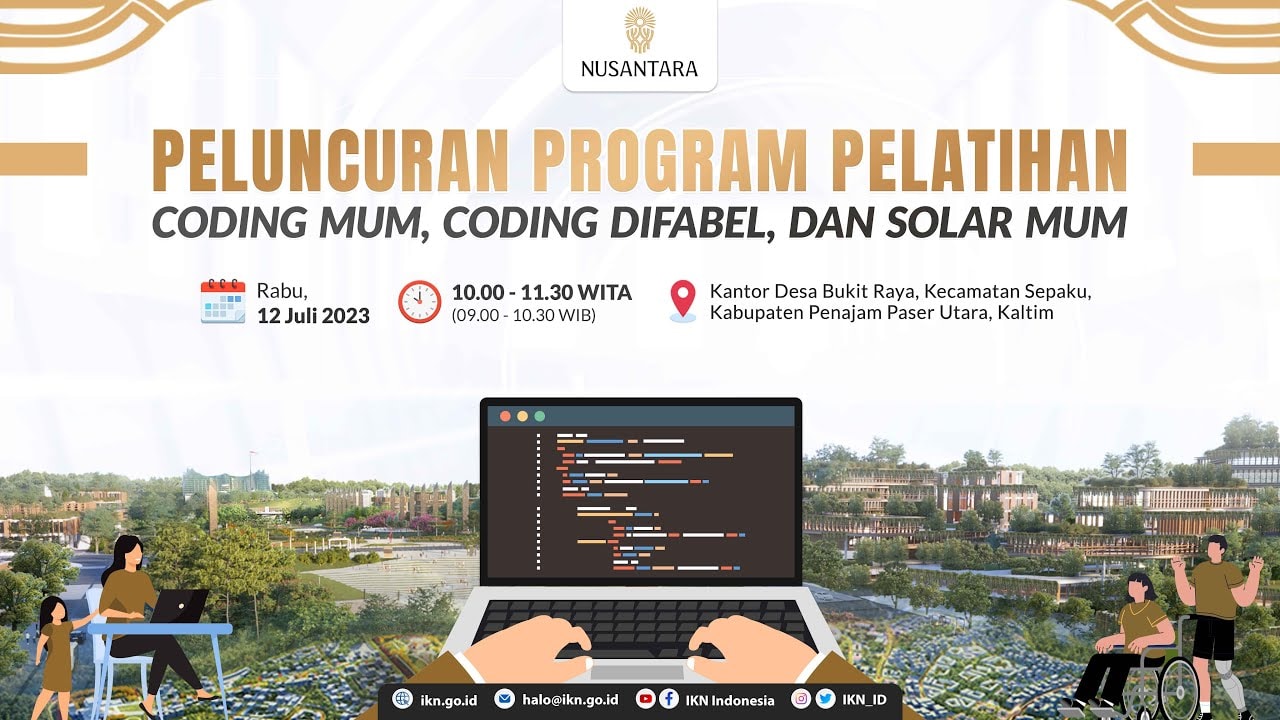 NUSANTARA

PELUNCURAN PROGRAM PELATIHAN
CODING MUM, CODING DIFABEL, DAN SOLAR MUM

Rabu,
12 Juli 2023

10.00 - 11.30 WITA
(09.00 - 10.30 WIB)

Kantor Desa Bukit Raya, Kecamatan Sepaku,
Kabupaten Penajam Paser Utara, Kaltim

ikn.go.id halo@ikn.go.id IKN Indonesia IKN_ID